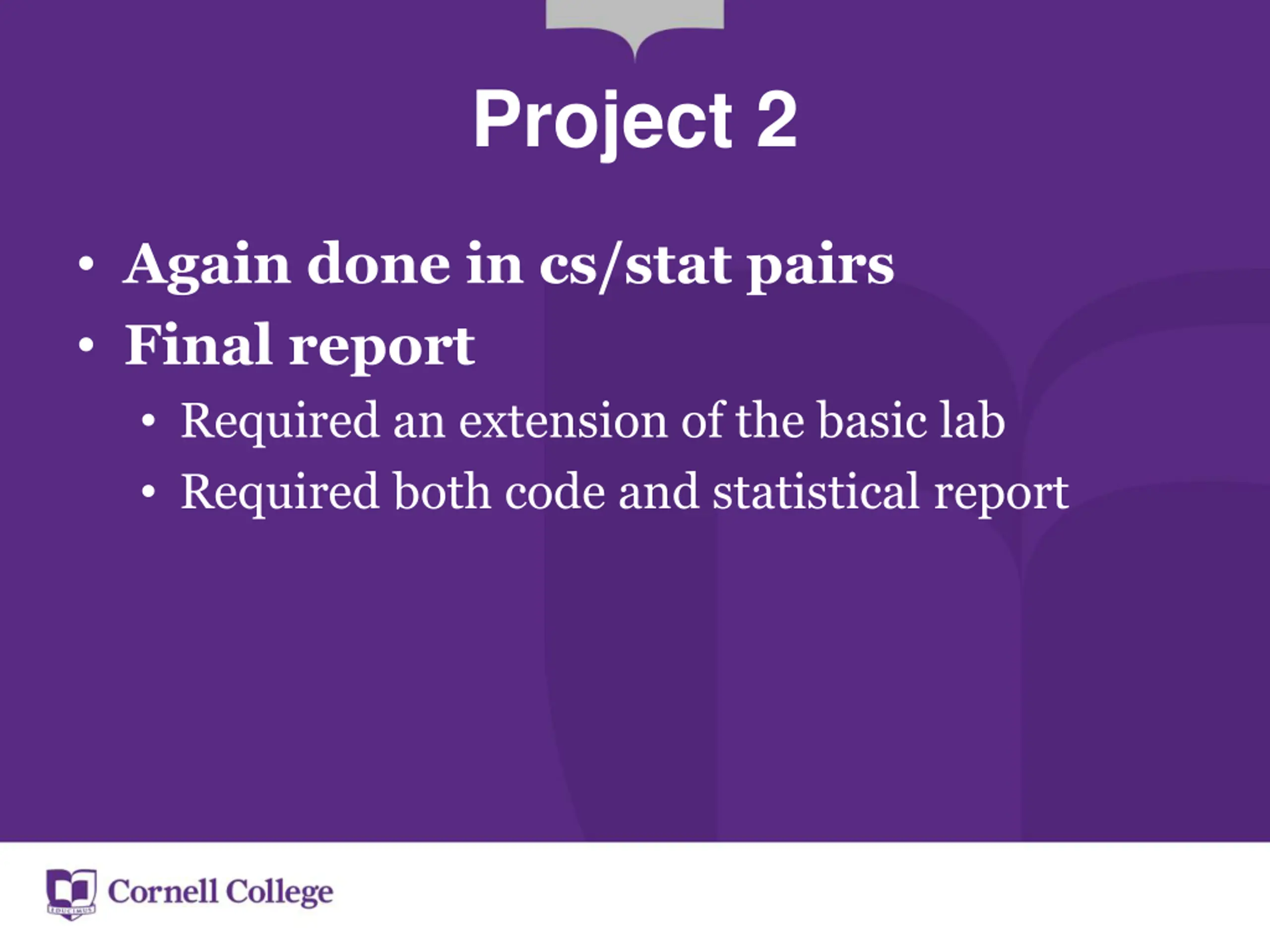 Project 2

• Again done in cs/stat pairs
• Final report
  • Required an extension of the basic lab
  • Required both code and statistical report

EDUCIMUS
Cornell College